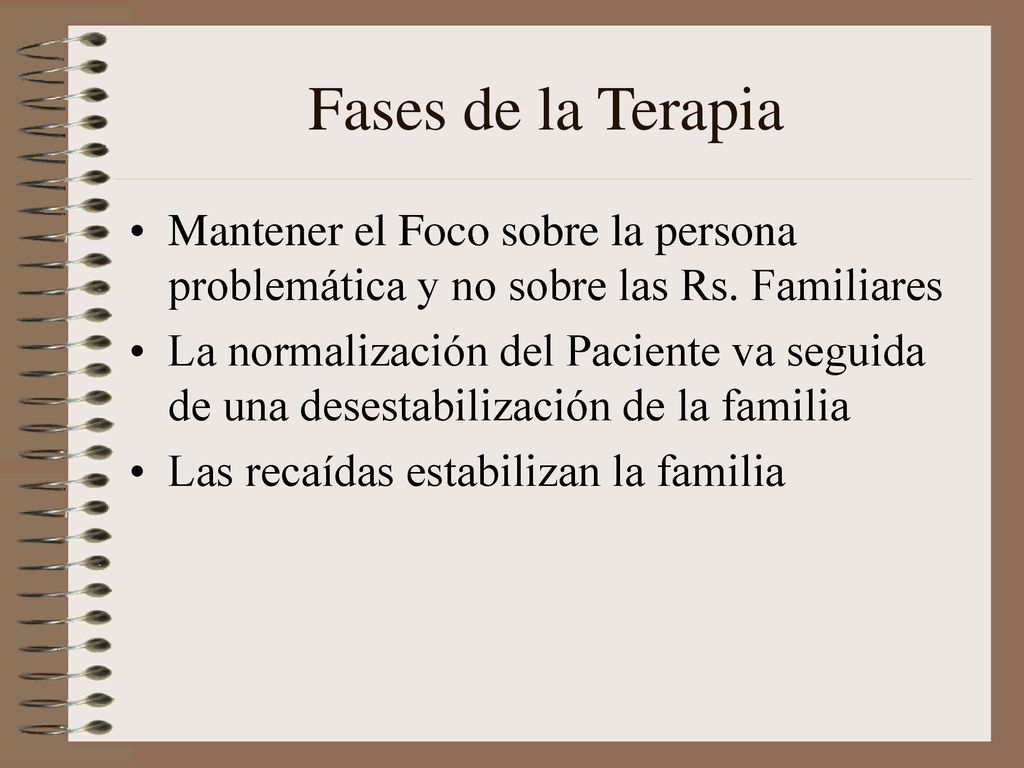 Fases de la Terapia

• Mantener el Foco sobre la persona problemática y no sobre las Rs. Familiares
• La normalización del Paciente va seguida de una desestabilización de la familia
• Las recaídas estabilizan la familia